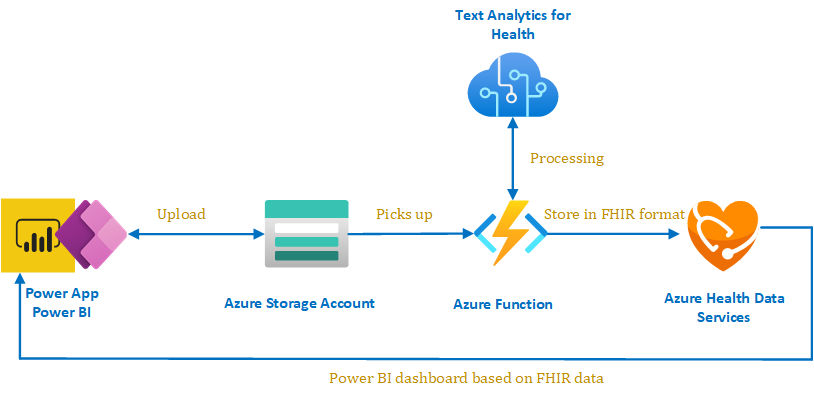 Text Analytics for Health

Processing

Upload

Picks up

Store in FHIR format

Power App
Power BI

Azure Storage Account

Azure Function

Azure Health Data Services

Power BI dashboard based on FHIR data